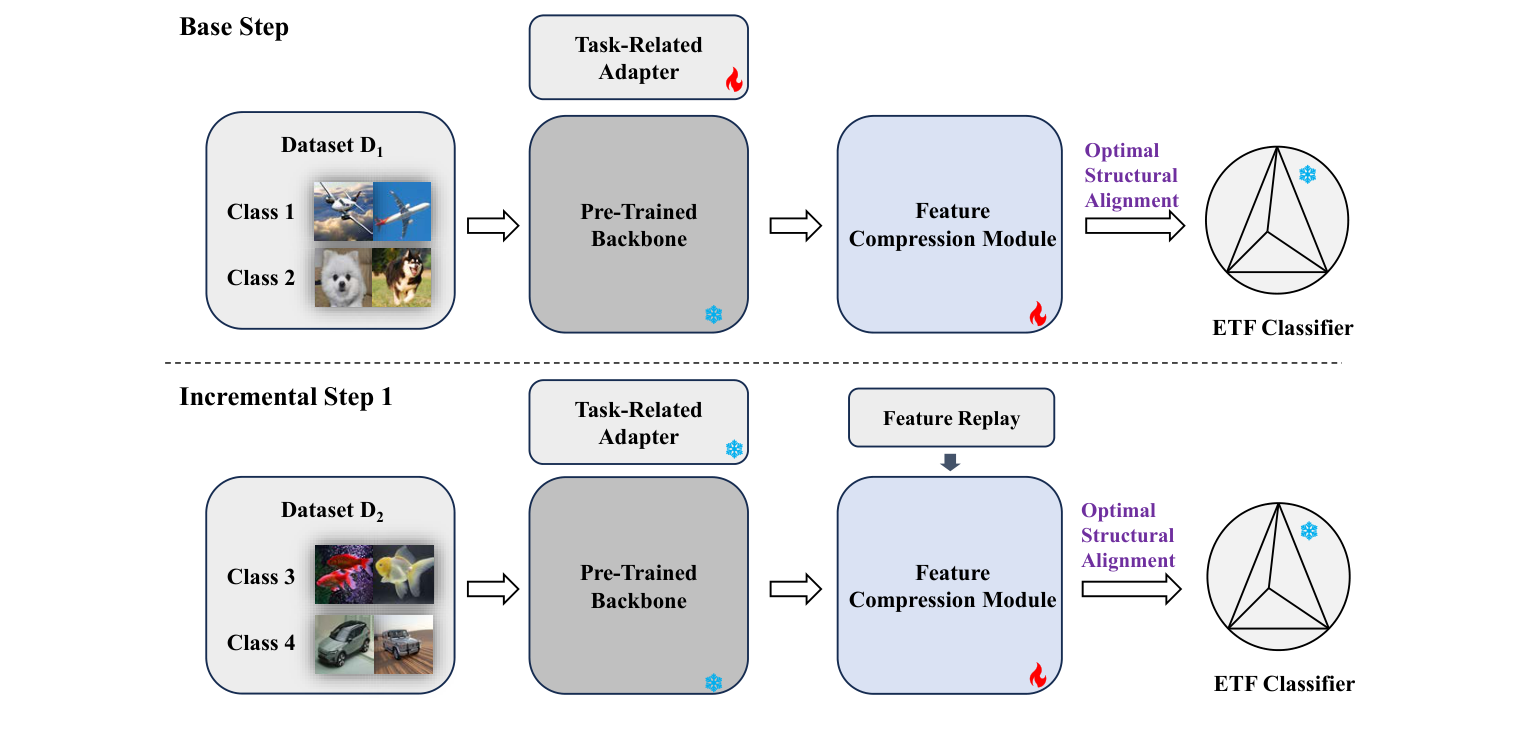 Base Step

Task-Related Adapter

Dataset $D_1$

Class 1

Class 2

Pre-Trained Backbone

Feature Compression Module

Optimal Structural Alignment

ETF Classifier

Incremental Step 1

Task-Related Adapter

Feature Replay

Dataset $D_2$

Class 3

Class 4

Pre-Trained Backbone

Feature Compression Module

Optimal Structural Alignment

ETF Classifier